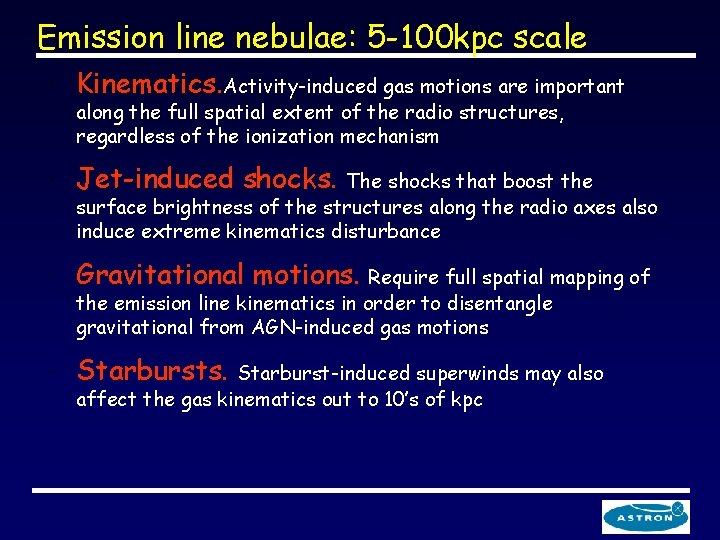 Emission line nebulae: 5-100kpc scale

Kinematics.Activity-induced gas motions are important along the full spatial extent of the radio structures, regardless of the ionization mechanism

Jet-induced shocks. The shocks that boost the surface brightness of the structures along the radio axes also induce extreme kinematics disturbance

Gravitational motions. Require full spatial mapping of the emission line kinematics in order to disentangle gravitational from AGN-induced gas motions

Starbursts. Starburst-induced superwinds may also affect the gas kinematics out to 10's of kpc

ASTRON